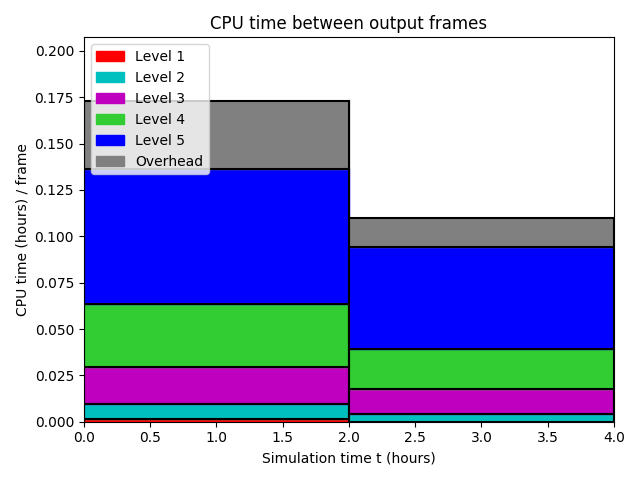 CPU time between output frames

Level 1
Level 2
Level 3
Level 4
Level 5
Overhead

CPU time (hours) / frame

0.200
0.175
0.150
0.125
0.100
0.075
0.050
0.025
0.000

0.0
0.5
1.0
1.5
2.0
2.5
3.0
3.5
4.0

Simulation time t (hours)